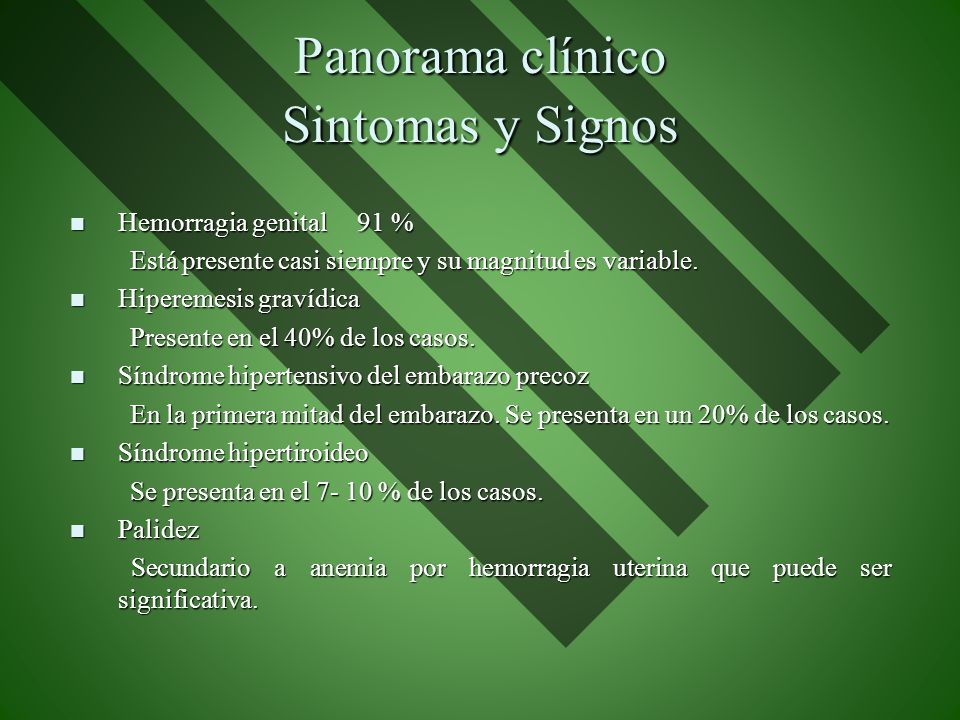 Panorama clínico
Sintomas y Signos

■ Hemorragia genital 91 %

Está presente casi siempre y su magnitud es variable.

■ Hiperemesis gravídica

Presente en el 40% de los casos.

■ Síndrome hipertensivo del embarazo precoz

En la primera mitad del embarazo. Se presenta en un 20% de los casos.

■ Síndrome hipertiroideo

Se presenta en el 7- 10 % de los casos.

■ Palidez

Secundario a anemia por hemorragia uterina que puede ser significativa.